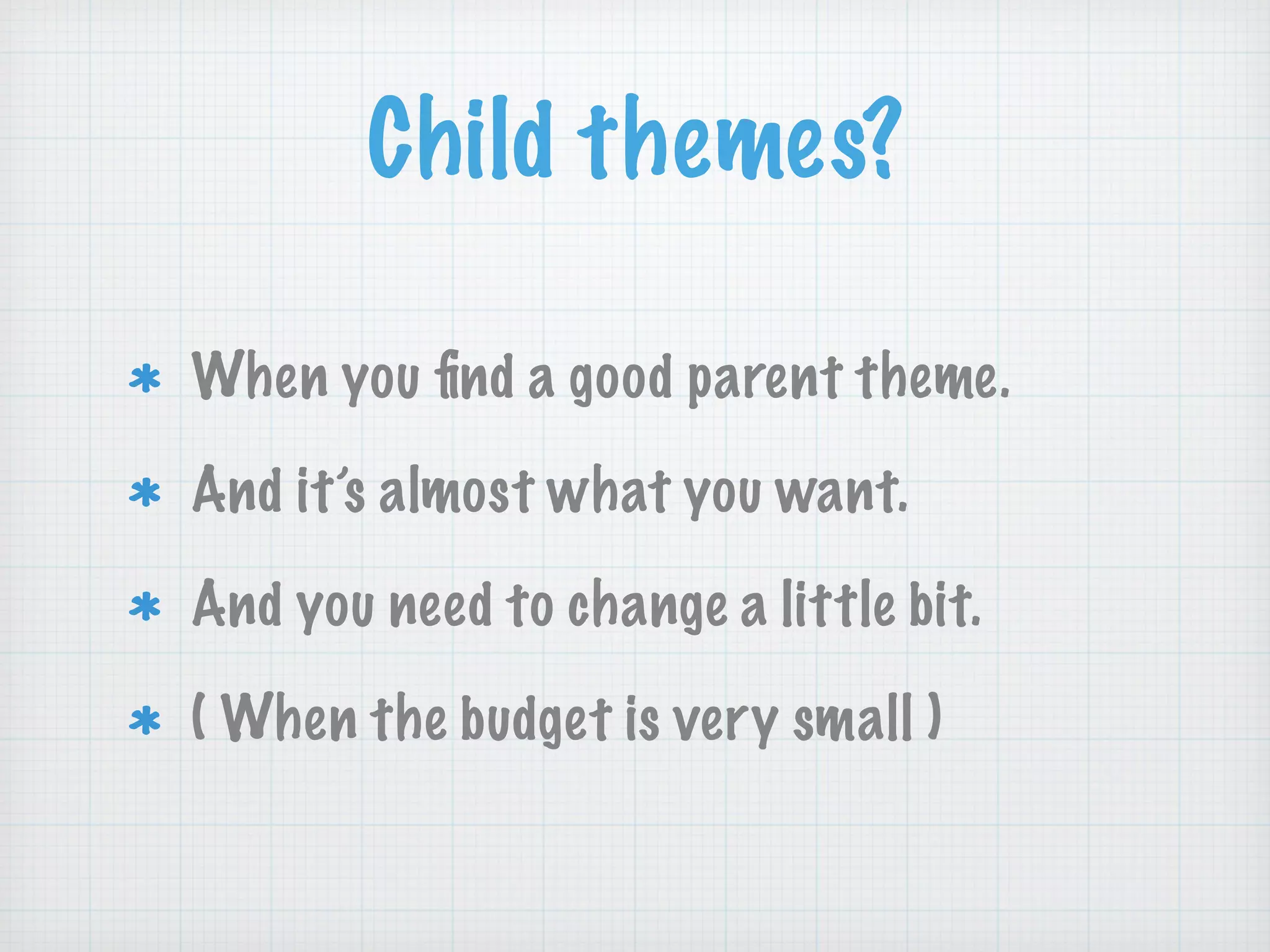 Child themes?

* When you find a good parent theme.
* And it's almost what you want.
* And you need to change a little bit.
* ( When the budget is very small )